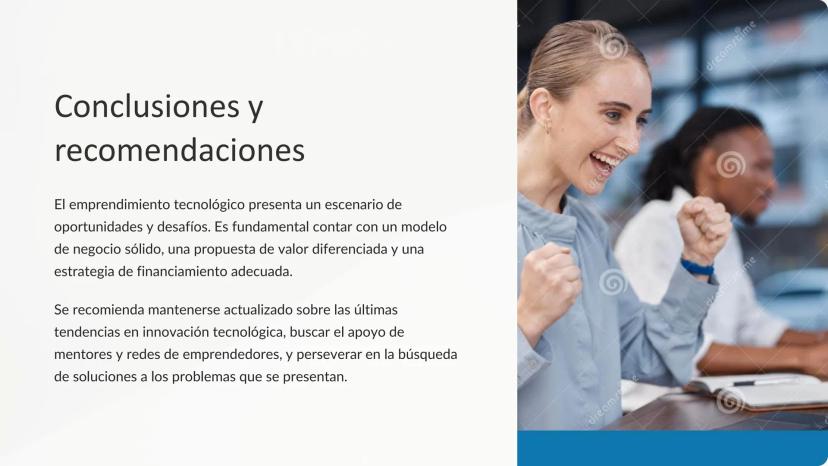 Conclusiones y recomendaciones

El emprendimiento tecnológico presenta un escenario de oportunidades y desafíos. Es fundamental contar con un modelo de negocio sólido, una propuesta de valor diferenciada y una estrategia de financiamiento adecuada.

Se recomienda mantenerse actualizado sobre las últimas tendencias en innovación tecnológica, buscar el apoyo de mentores y redes de emprendedores, y perseverar en la búsqueda de soluciones a los problemas que se presentan.

dreamstime